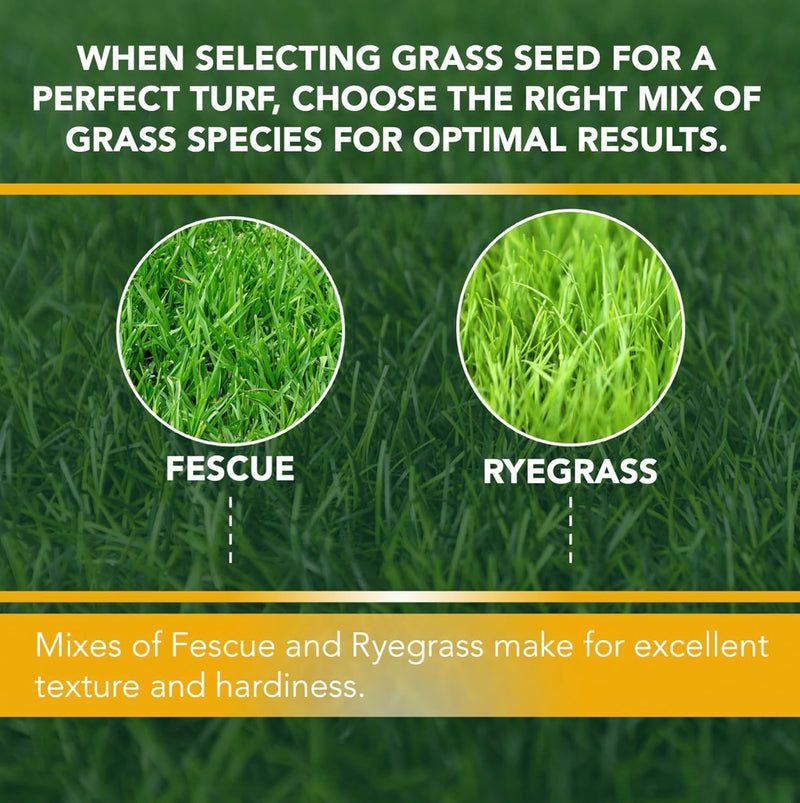 WHEN SELECTING GRASS SEED FOR A PERFECT TURF, CHOOSE THE RIGHT MIX OF GRASS SPECIES FOR OPTIMAL RESULTS.

FESCUE

RYEGRASS

Mixes of Fescue and Ryegrass make for excellent texture and hardiness.